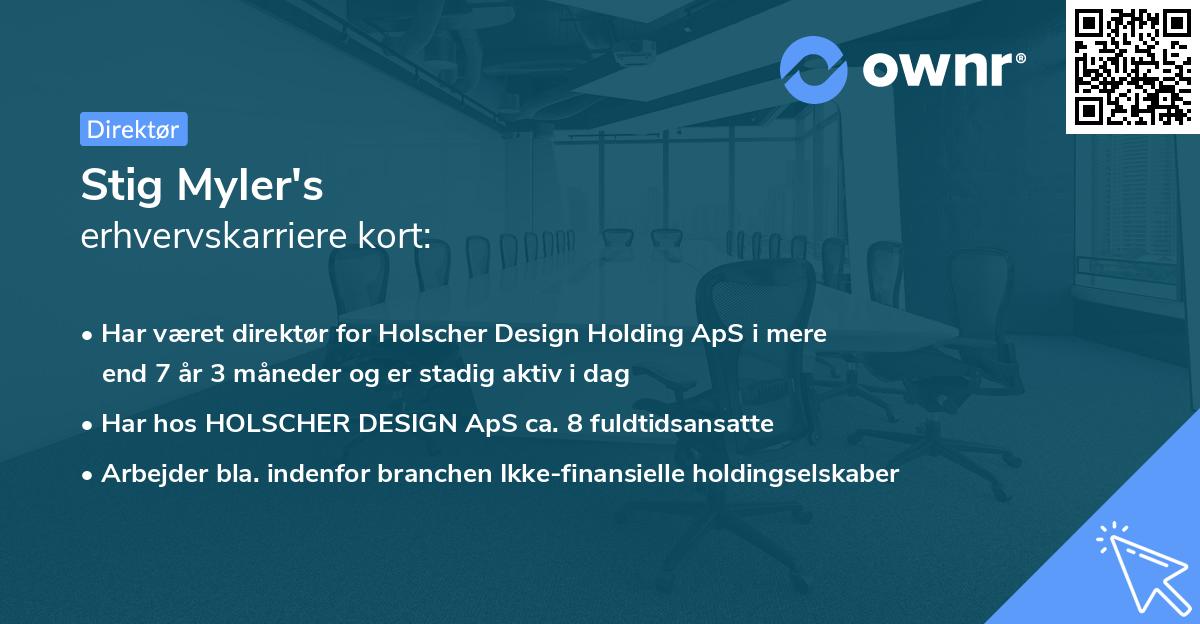 ownr®

Direktør

Stig Myler's
erhvervskarriere kort:

• Har været direktør for Holscher Design Holding ApS i mere end 7 år 3 måneder og er stadig aktiv i dag

• Har hos HOLSCHER DESIGN ApS ca. 8 fuldtidsansatte

• Arbejder bla. indenfor branchen Ikke-finansielle holdingselskaber